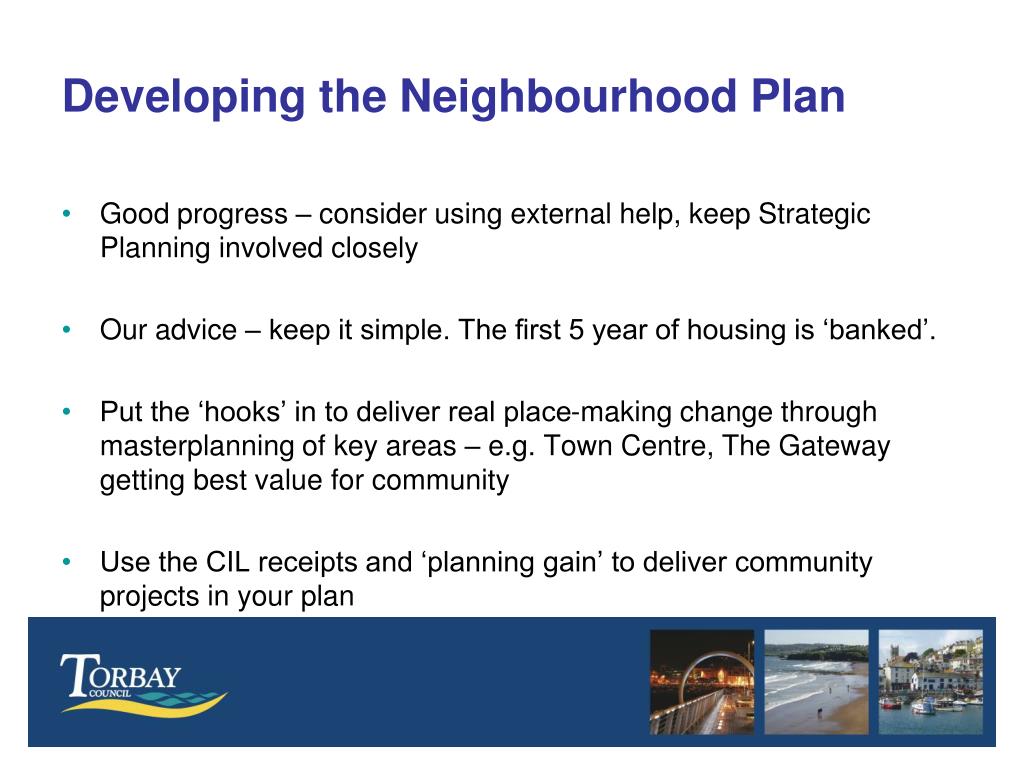 Developing the Neighbourhood Plan

• Good progress – consider using external help, keep Strategic Planning involved closely

• Our advice – keep it simple. The first 5 year of housing is ‘banked’.

• Put the ‘hooks’ in to deliver real place-making change through masterplanning of key areas – e.g. Town Centre, The Gateway getting best value for community

• Use the CIL receipts and ‘planning gain’ to deliver community projects in your plan

TORBAY COUNCIL